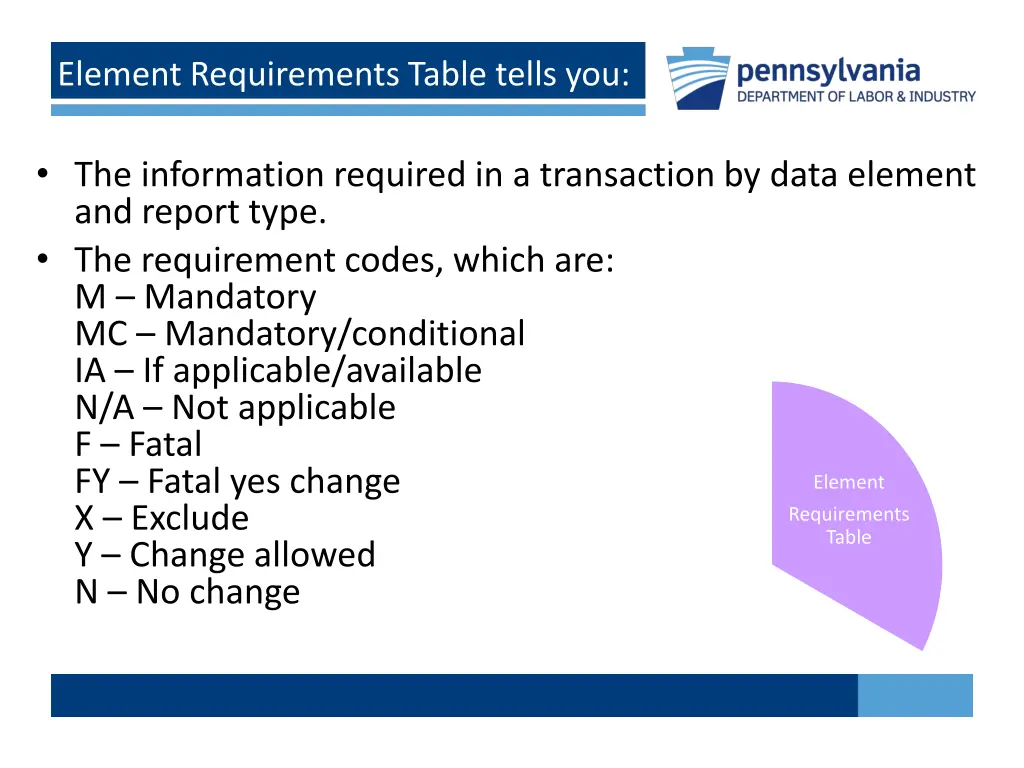 Element Requirements Table tells you:

pennsylvania
DEPARTMENT OF LABOR & INDUSTRY

• The information required in a transaction by data element and report type.
• The requirement codes, which are:
M – Mandatory
MC – Mandatory/conditional
IA – If applicable/available
N/A – Not applicable
F – Fatal
FY – Fatal yes change
X – Exclude
Y – Change allowed
N – No change

Element Requirements Table